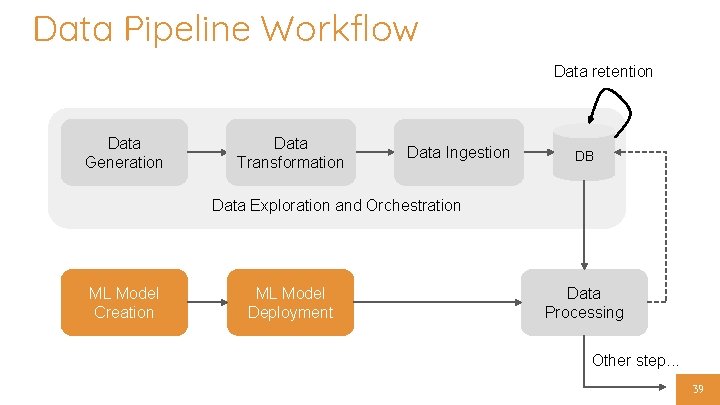 Data Pipeline Workflow

Data retention

Data Generation

Data Transformation

Data Ingestion

DB

Data Exploration and Orchestration

ML Model Creation

ML Model Deployment

Data Processing

Other step...

39